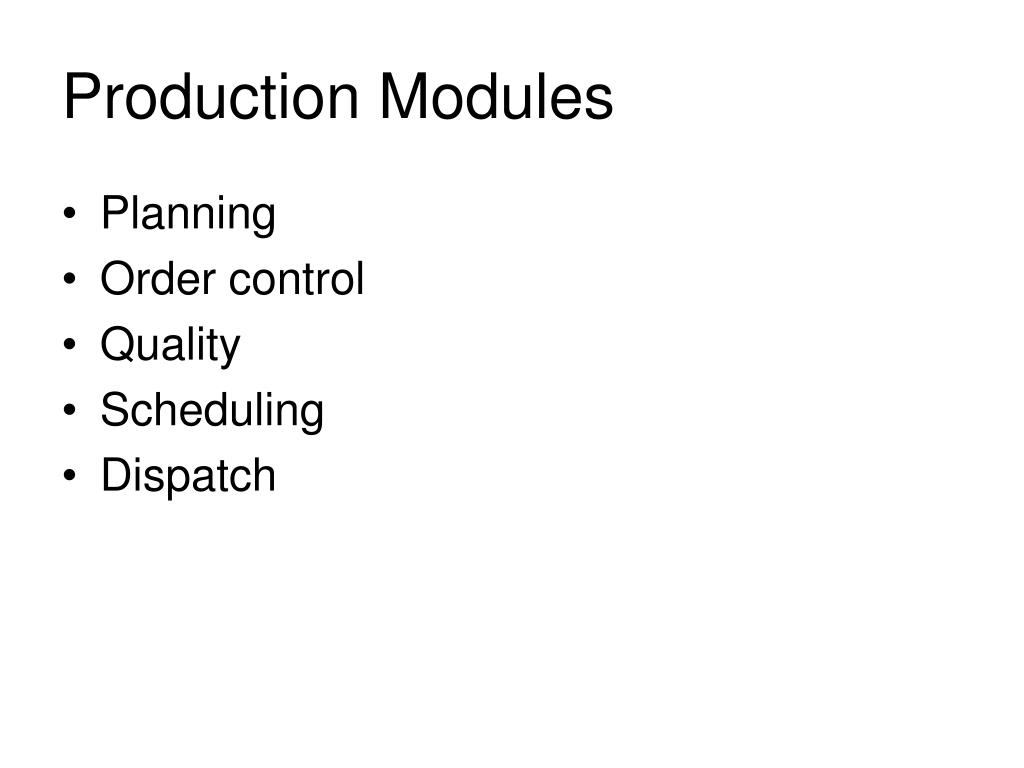 Production Modules

• Planning
• Order control
• Quality
• Scheduling
• Dispatch